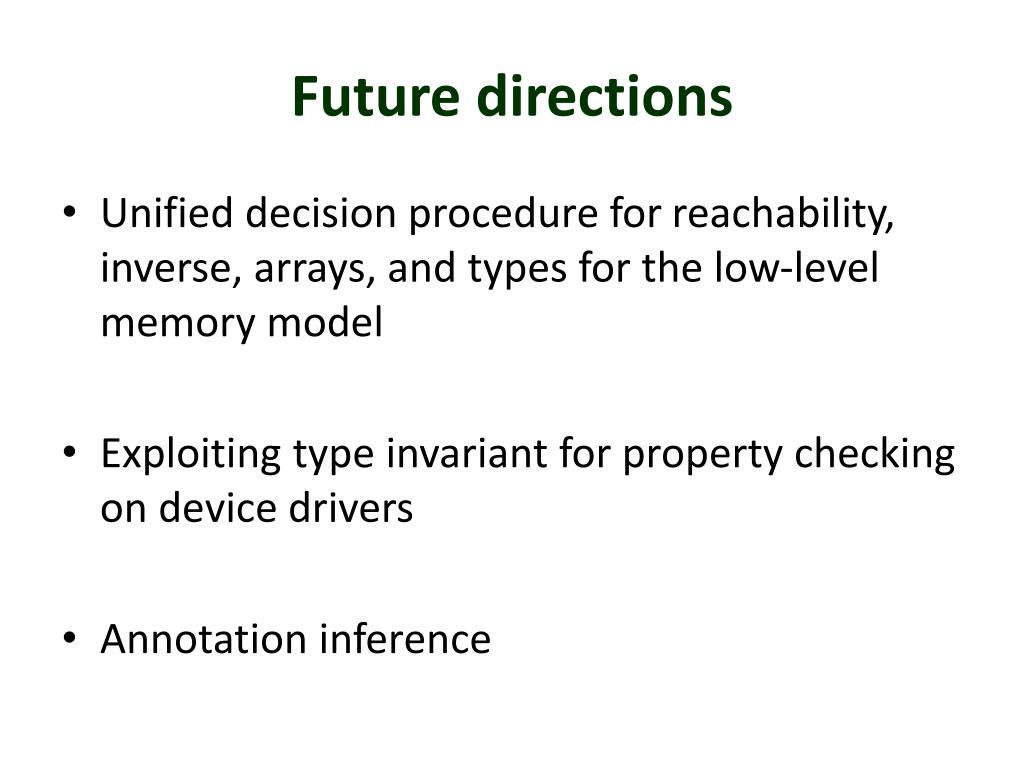 Future directions

• Unified decision procedure for reachability, inverse, arrays, and types for the low-level memory model

• Exploiting type invariant for property checking on device drivers

• Annotation inference